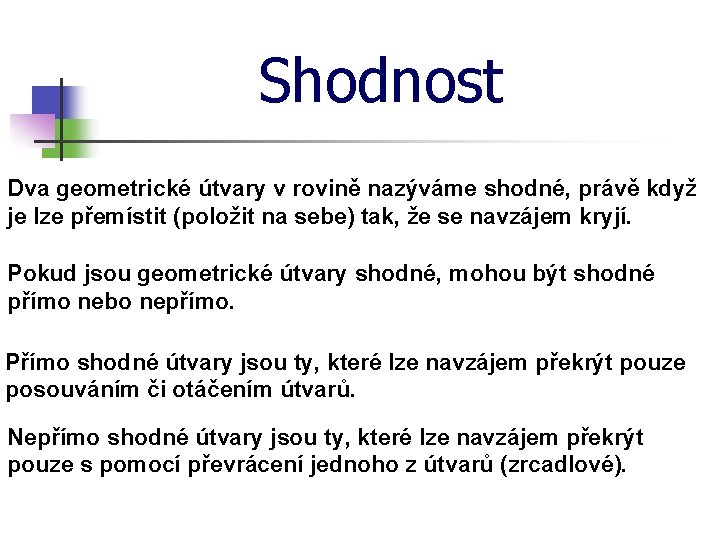 Shodnost

Dva geometrické útvary v rovině nazýváme shodné, právě když je lze přemístit (položit na sebe) tak, že se navzájem kryjí.

Pokud jsou geometrické útvary shodné, mohou být shodné přímo nebo nepřímo.

Přímo shodné útvary jsou ty, které lze navzájem překrýt pouze posouváním či otáčením útvarů.

Nepřímo shodné útvary jsou ty, které lze navzájem překrýt pouze s pomocí převrácení jednoho z útvarů (zrcadlové).